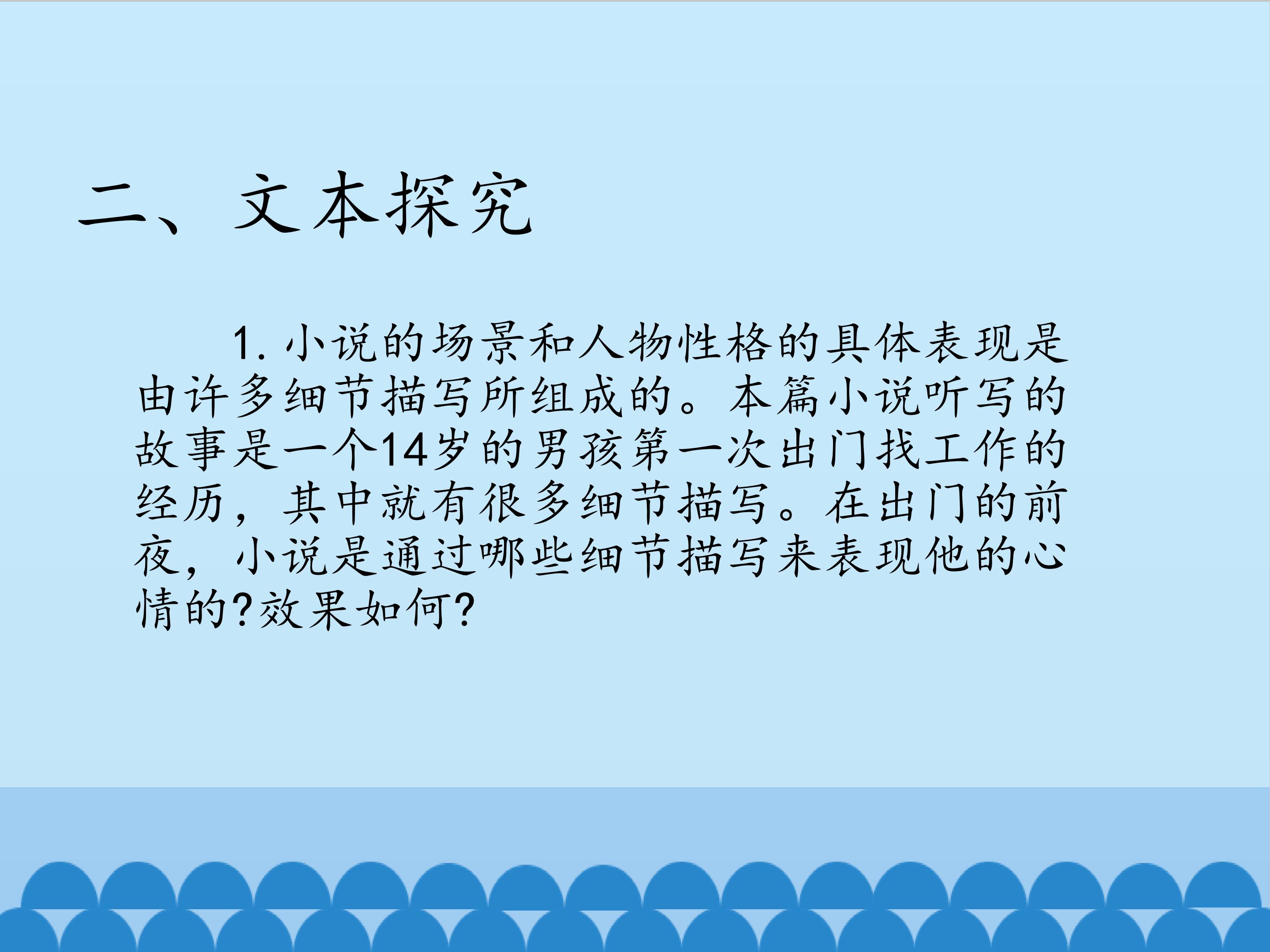 二、文本探究

1.小说的场景和人物性格的具体表现是由许多细节描写所组成的。本篇小说听写的故事是一个14岁的男孩第一次出门找工作的经历，其中就有很多细节描写。在出门的前夜，小说是通过哪些细节描写来表现他的心情的?效果如何?